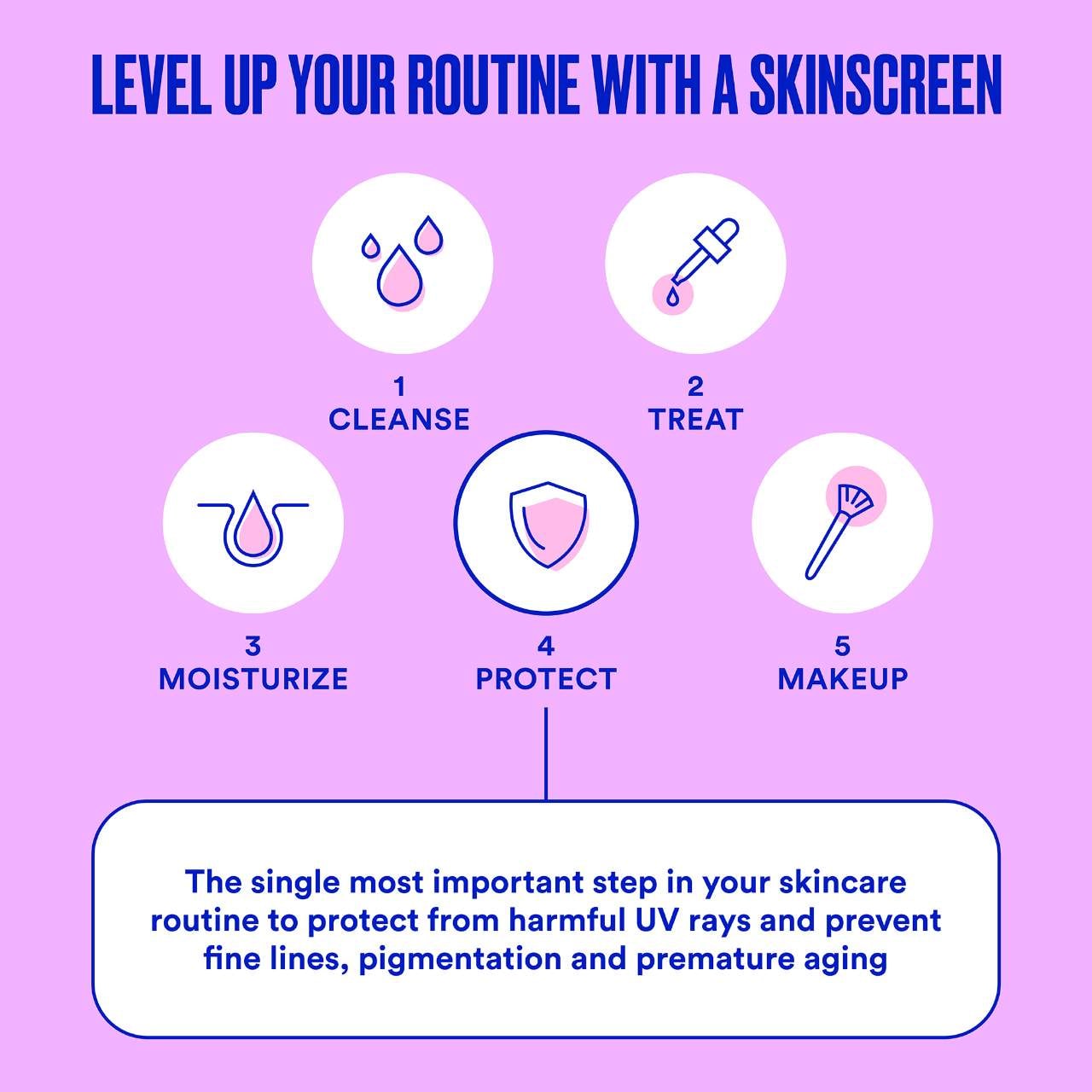 LEVEL UP YOUR ROUTINE WITH A SKINSCREEN

1
CLEANSE

2
TREAT

3
MOISTURIZE

4
PROTECT

5
MAKEUP

The single most important step in your skincare routine to protect from harmful UV rays and prevent fine lines, pigmentation and premature aging